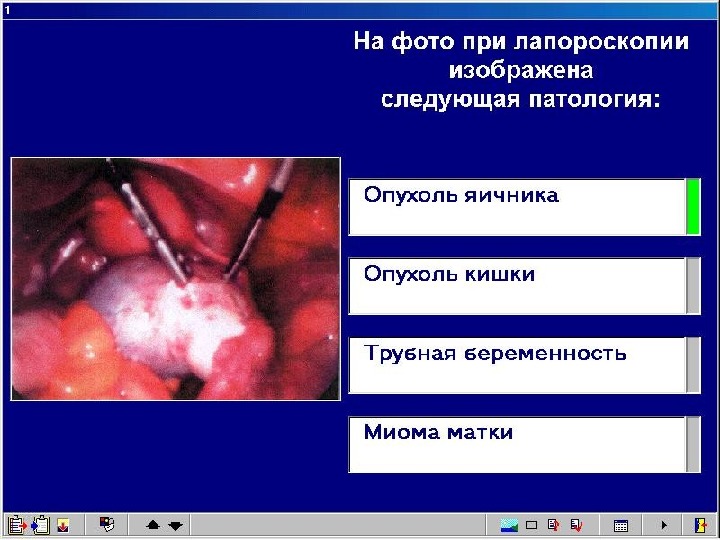 1

На фото при лапороскопии изображена следующая патология:

Опухоль яичника

Опухоль кишки

Трубная беременность

Миома матки